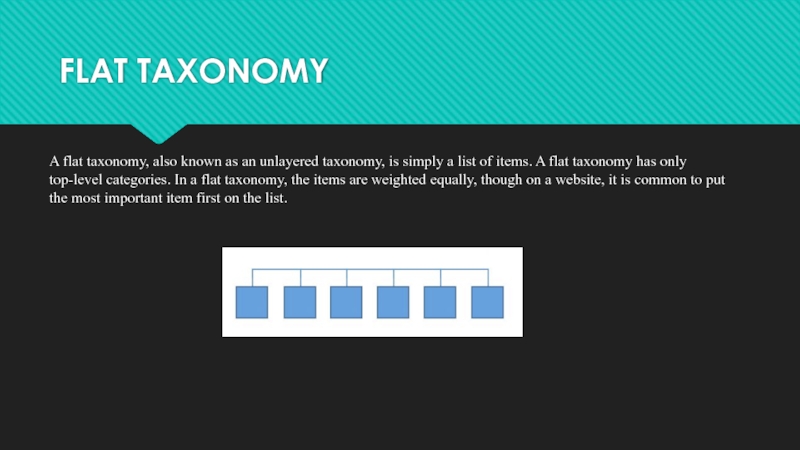 FLAT TAXONOMY

A flat taxonomy, also known as an unlayered taxonomy, is simply a list of items. A flat taxonomy has only top-level categories. In a flat taxonomy, the items are weighted equally, though on a website, it is common to put the most important item first on the list.